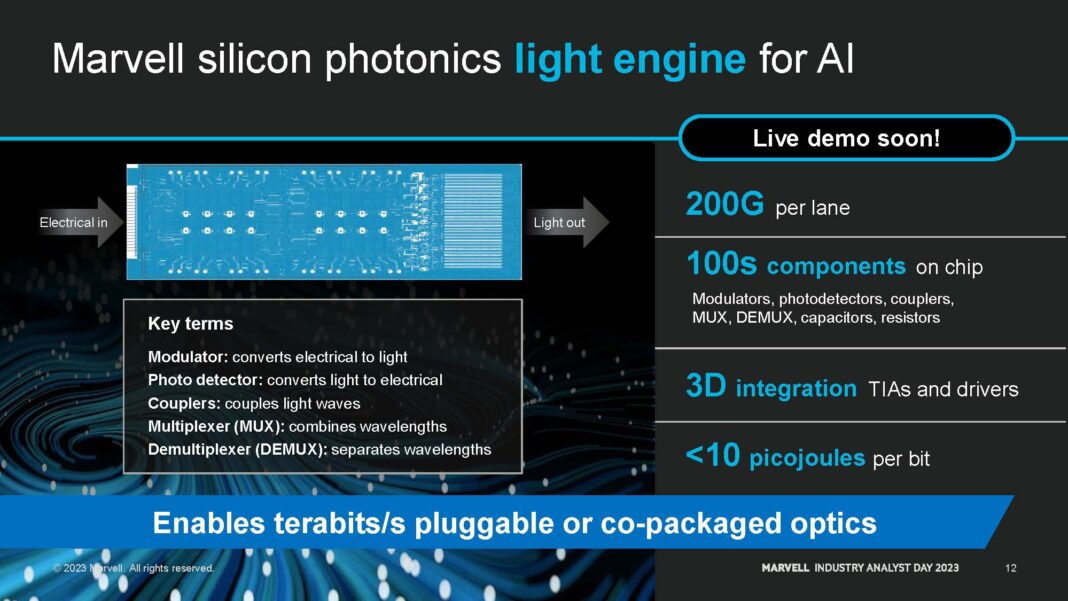 Marvell silicon photonics light engine for AI

Live demo soon!

Electrical in

Light out

Key terms

Modulator: converts electrical to light
Photo detector: converts light to electrical
Couplers: couples light waves
Multiplexer (MUX): combines wavelengths
Demultiplexer (DEMUX): separates wavelengths

200G per lane

100s components on chip

Modulators, photodetectors, couplers, MUX, DEMUX, capacitors, resistors

3D integration TIAs and drivers

<10 picojoules per bit

Enables terabits/s pluggable or co-packaged optics

© 2023 Marvell. All rights reserved.

MARVELL INDUSTRY ANALYST DAY 2023

12